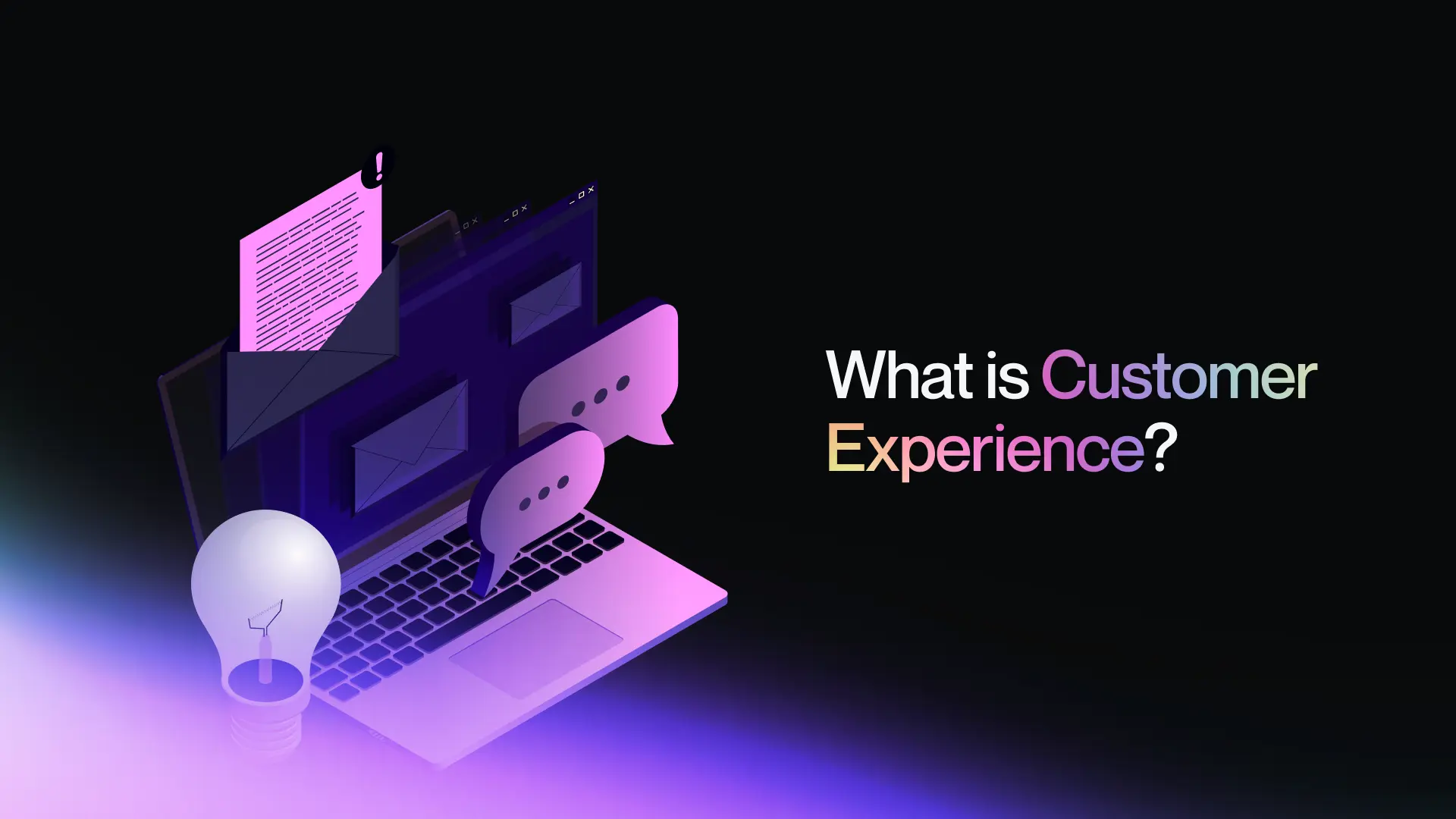 What is Customer Experience?